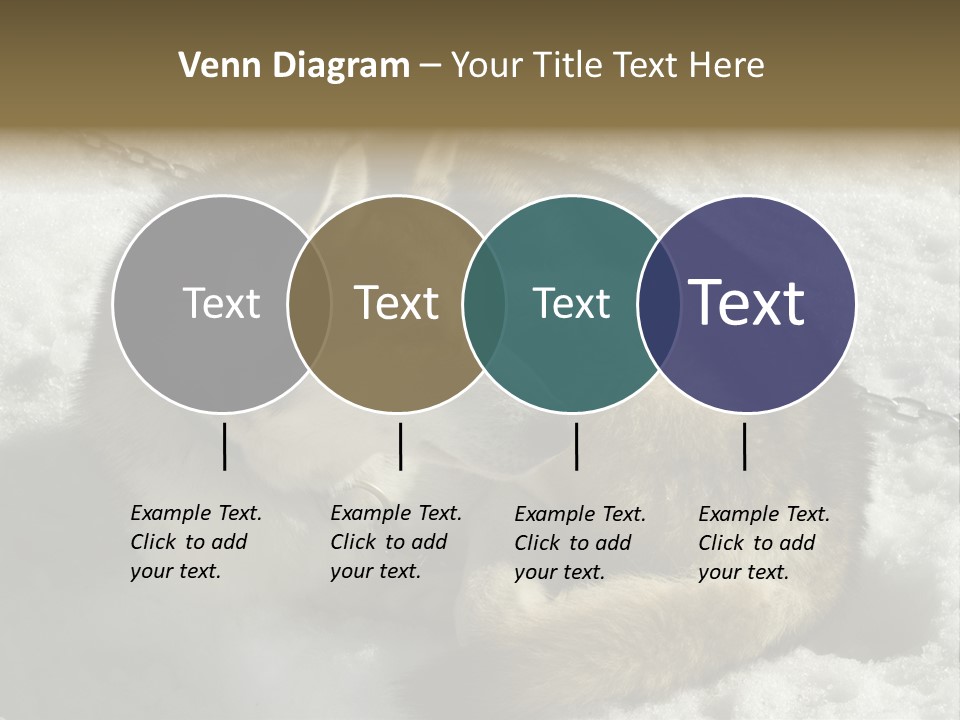 Venn Diagram – Your Title Text Here

Text

Text

Text

Text

Example Text. Click to add your text.

Example Text. Click to add your text.

Example Text. Click to add your text.

Example Text. Click to add your text.